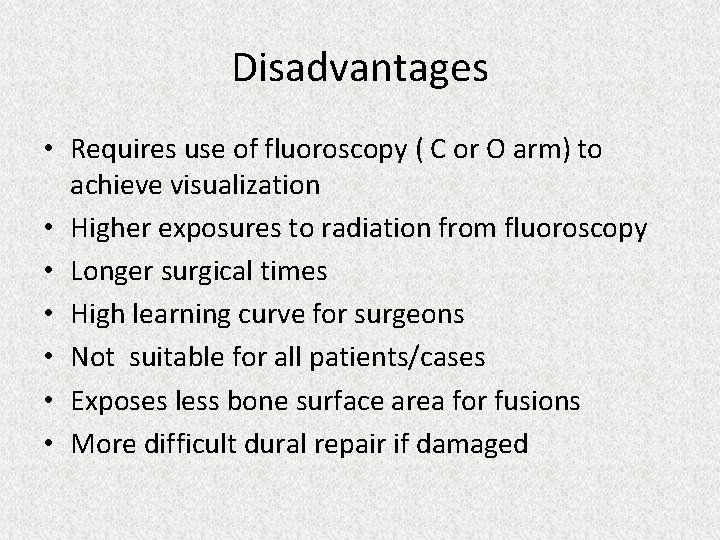 Disadvantages

• Requires use of fluoroscopy ( C or O arm) to achieve visualization
• Higher exposures to radiation from fluoroscopy
• Longer surgical times
• High learning curve for surgeons
• Not suitable for all patients/cases
• Exposes less bone surface area for fusions
• More difficult dural repair if damaged